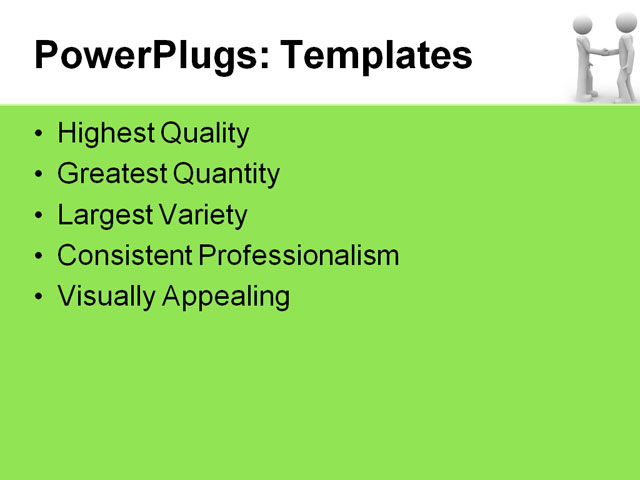 PowerPlugs: Templates

• Highest Quality
• Greatest Quantity
• Largest Variety
• Consistent Professionalism
• Visually Appealing